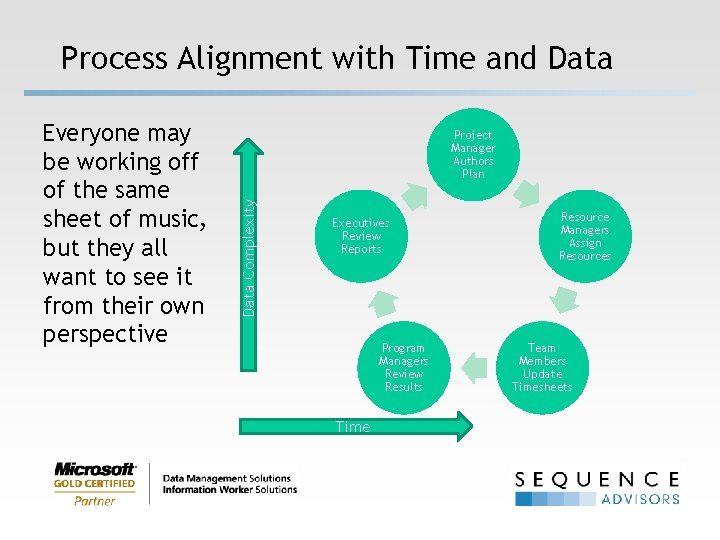 Process Alignment with Time and Data

Everyone may be working off of the same sheet of music, but they all want to see it from their own perspective

Data Complexity

Project Manager Authors Plan

Resource Managers Assign Resources

Team Members Update Timesheets

Program Managers Review Results

Executives Review Reports

Time

Microsoft GOLD CERTIFIED Partner

Data Management Solutions
Information Worker Solutions

SEQUENCE ADVISORS